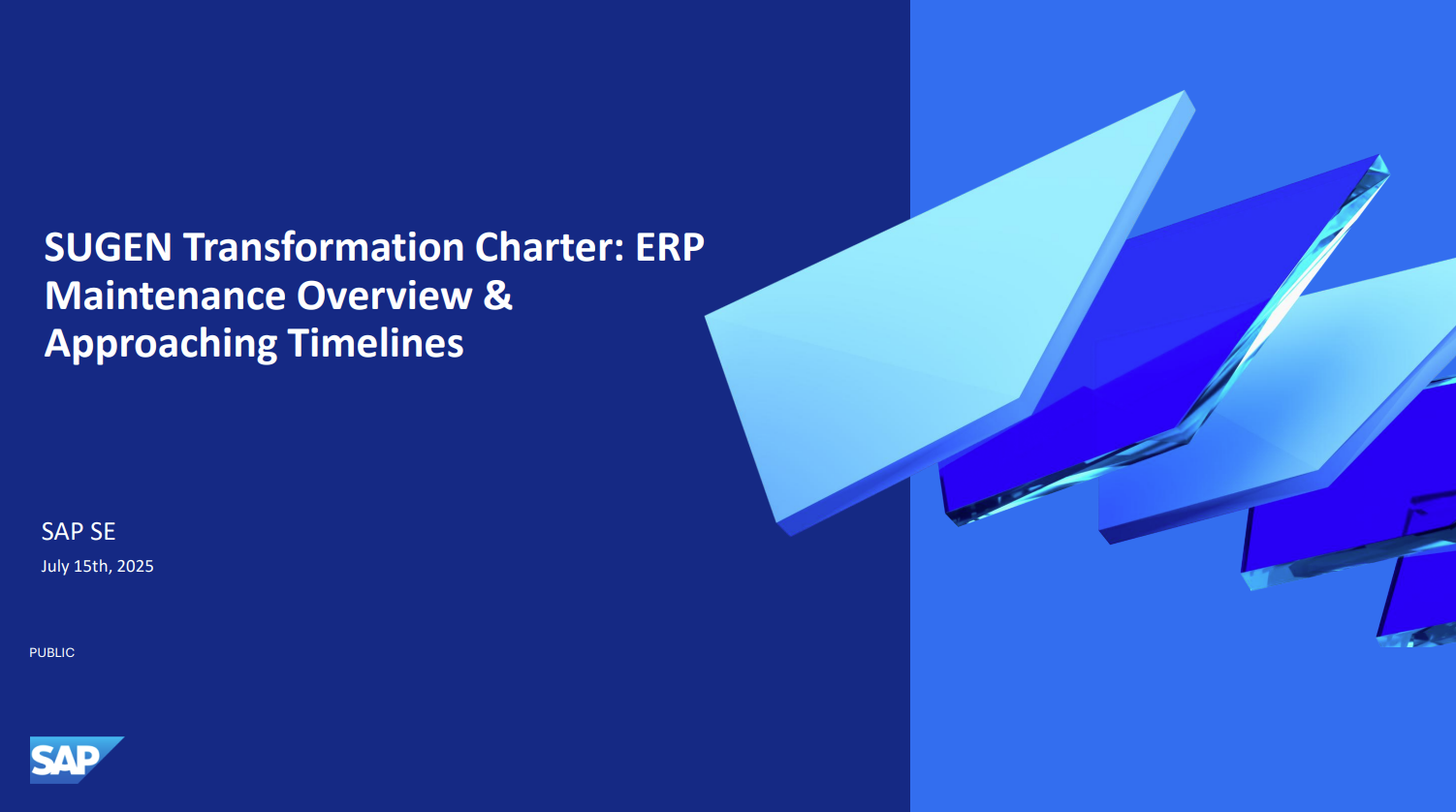 SUGEN Transformation Charter: ERP Maintenance Overview & Approaching Timelines

SAP SE
July 15th, 2025

PUBLIC

SAP